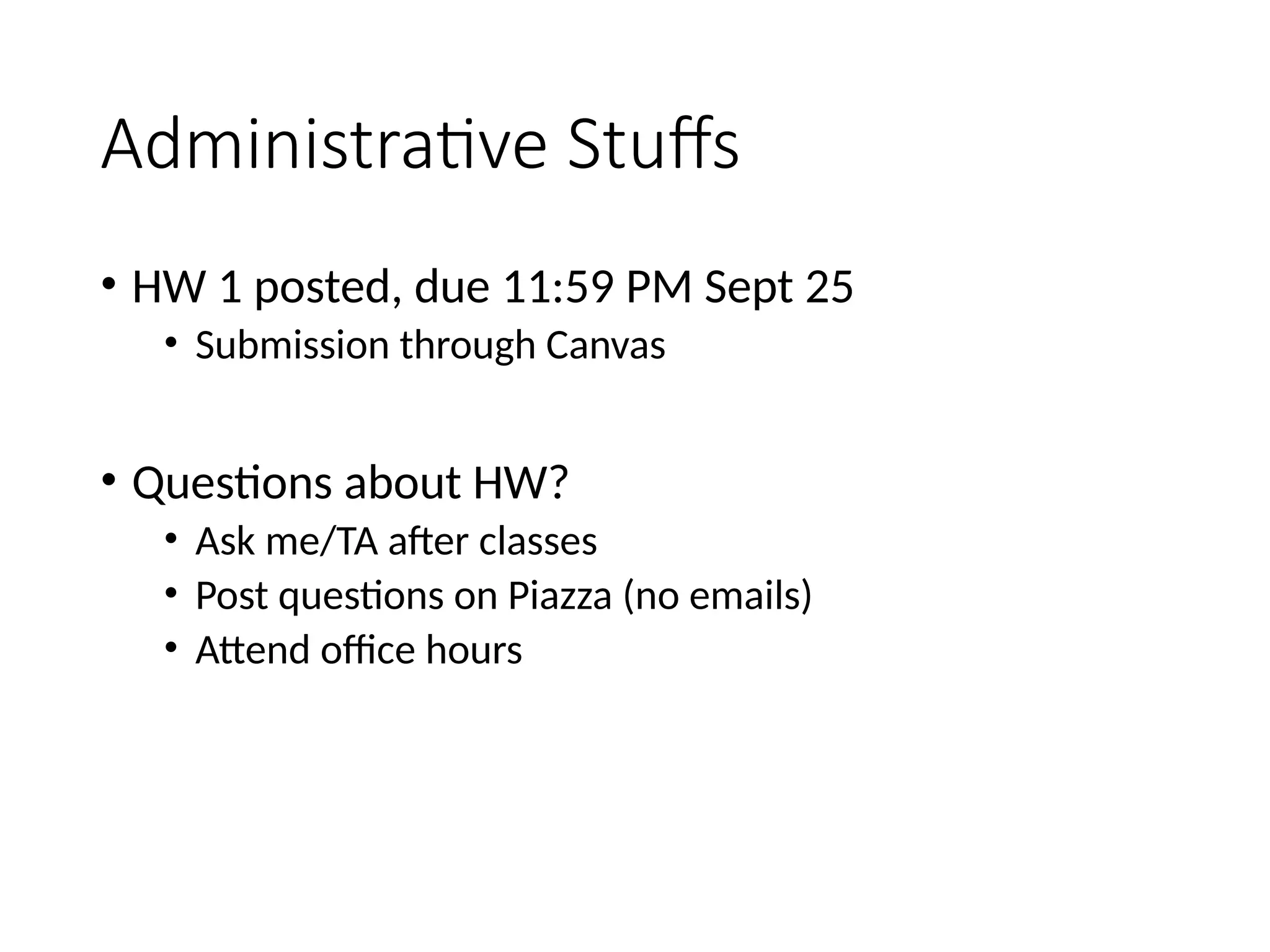 Administrative Stuffs

• HW 1 posted, due 11:59 PM Sept 25
  • Submission through Canvas

• Questions about HW?
  • Ask me/TA after classes
  • Post questions on Piazza (no emails)
  • Attend office hours